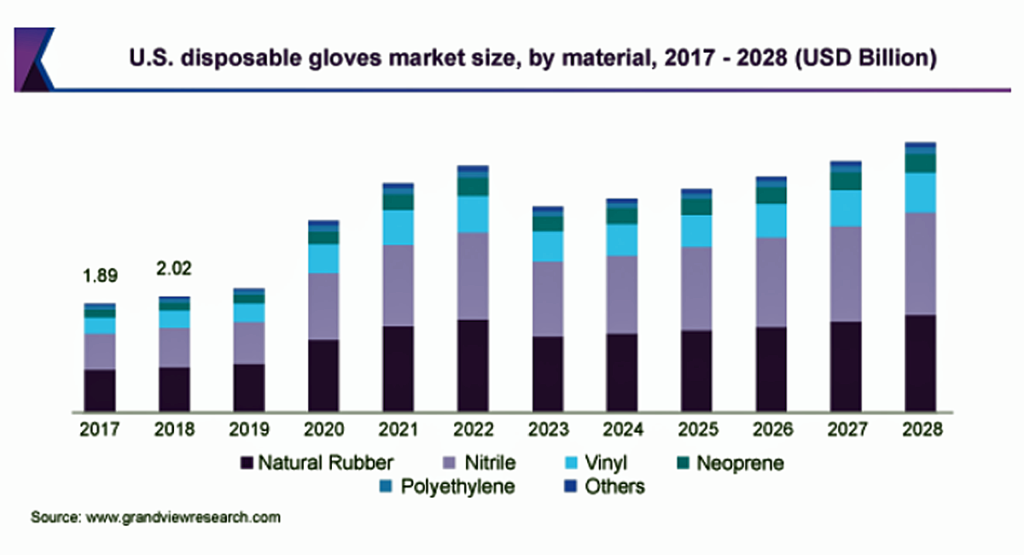 U.S. disposable gloves market size, by material, 2017 - 2028 (USD Billion)

1.89
2.02

2017 2018 2019 2020 2021 2022 2023 2024 2025 2026 2027 2028

Natural Rubber Nitrile Vinyl Neoprene Polyethylene Others

Source: www.grandviewresearch.com